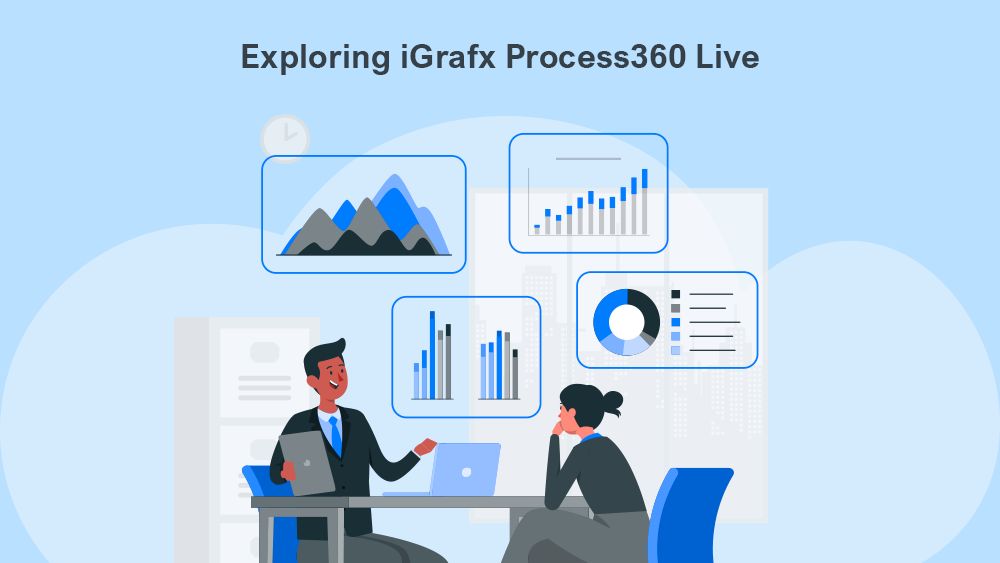 Exploring iGrafx Process360 Live